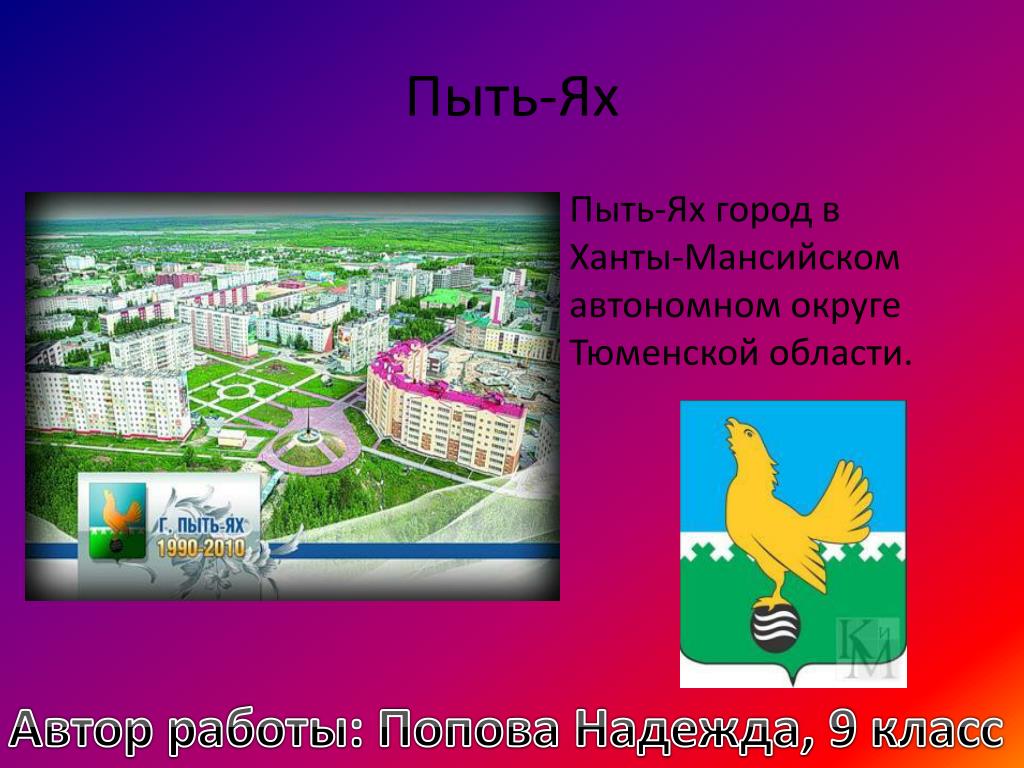 Пыть-Ях

Г. ПЫТЬ-ЯХ
1990-2010

Пыть-Ях город в Ханты-Мансийском автономном округе Тюменской области.

КМ

Автор работы: Попова Надежда, 9 класс